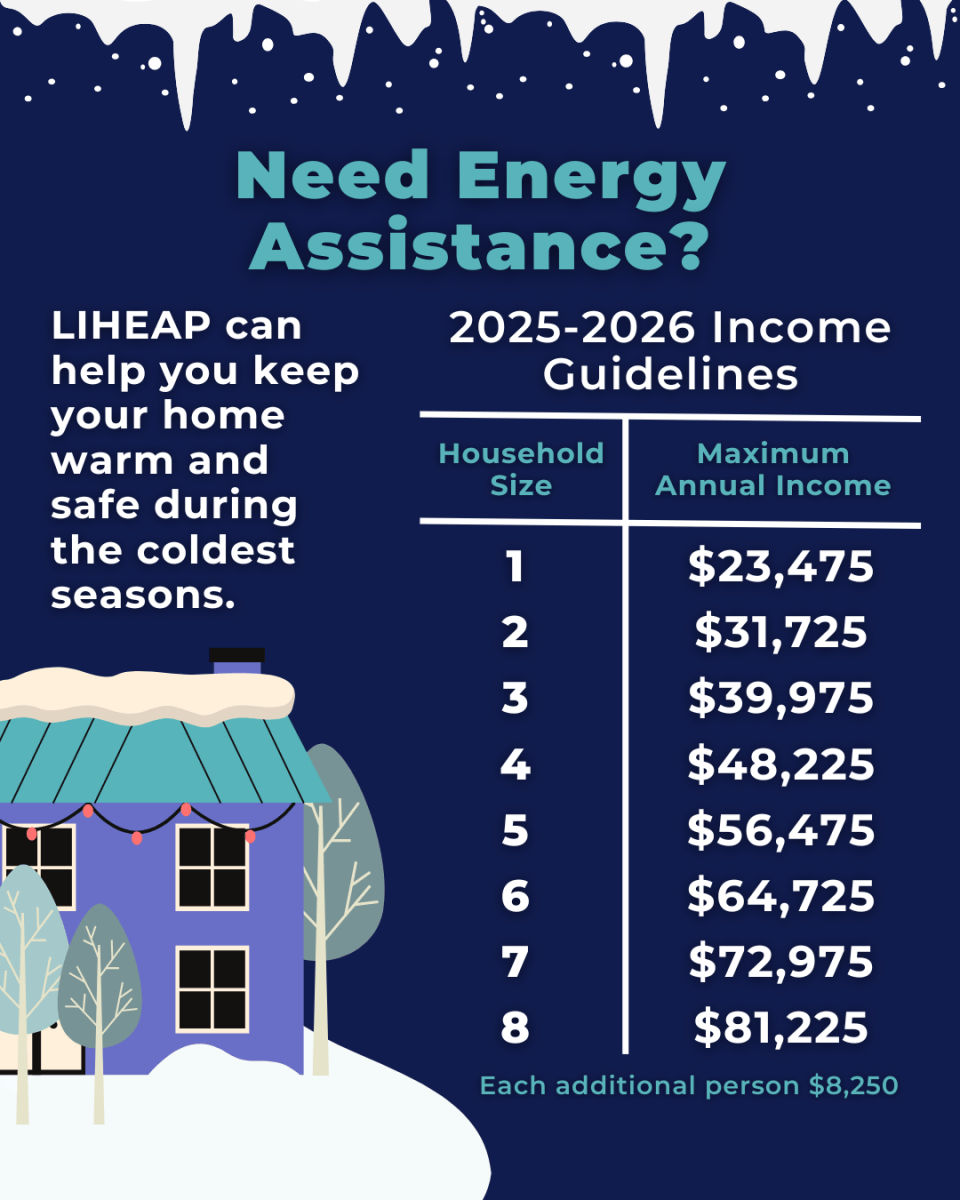 Need Energy Assistance?

LIHEAP can help you keep your home warm and safe during the coldest seasons.

2025-2026 Income Guidelines

| Household Size | Maximum Annual Income |
|---|---|
| 1 | \$23,475 |
| 2 | \$31,725 |
| 3 | \$39,975 |
| 4 | \$48,225 |
| 5 | \$56,475 |
| 6 | \$64,725 |
| 7 | \$72,975 |
| 8 | \$81,225 |

Each additional person \$8,250